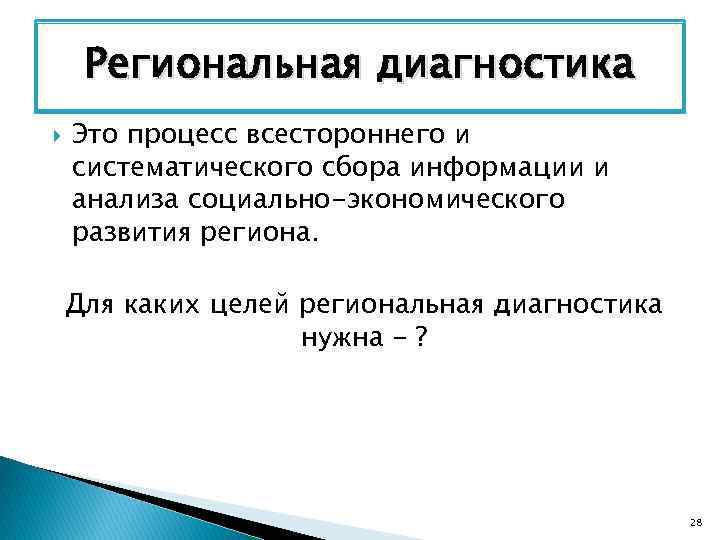 Региональная диагностика

Это процесс всестороннего и систематического сбора информации и анализа социально-экономического развития региона.

Для каких целей региональная диагностика нужна - ?

28